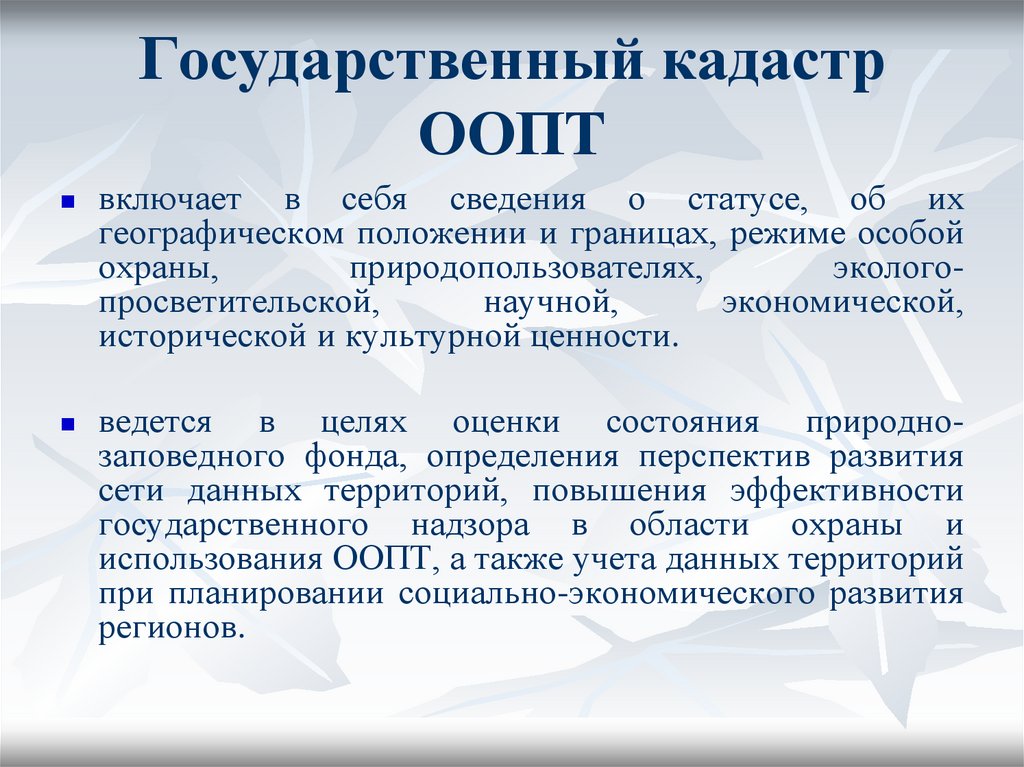 Государственный кадастр ООПТ

включает в себя сведения о статусе, об их географическом положении и границах, режиме особой охраны, природопользователях, эколого-просветительской, научной, экономической, исторической и культурной ценности.

ведется в целях оценки состояния природно-заповедного фонда, определения перспектив развития сети данных территорий, повышения эффективности государственного надзора в области охраны и использования ООПТ, а также учета данных территорий при планировании социально-экономического развития регионов.